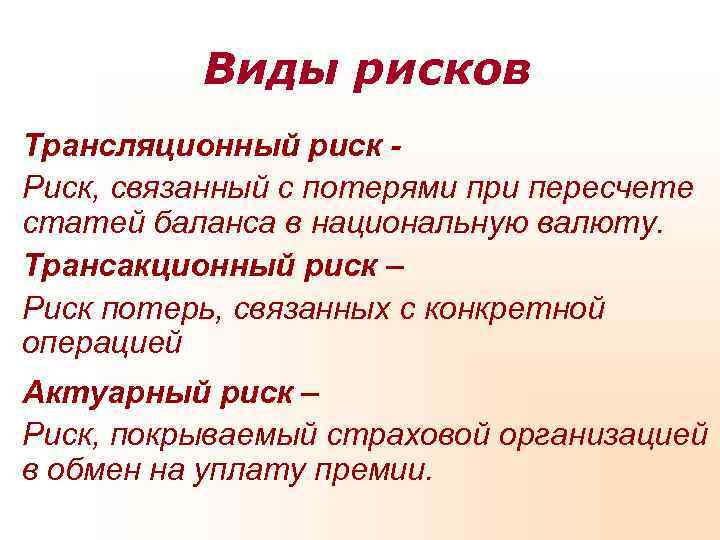 Виды рисков

Трансляционный риск -

Риск, связанный с потерями при пересчете статей баланса в национальную валюту.

Трансакционный риск –

Риск потерь, связанных с конкретной операцией

Актуарный риск –

Риск, покрываемый страховой организацией в обмен на уплату премии.